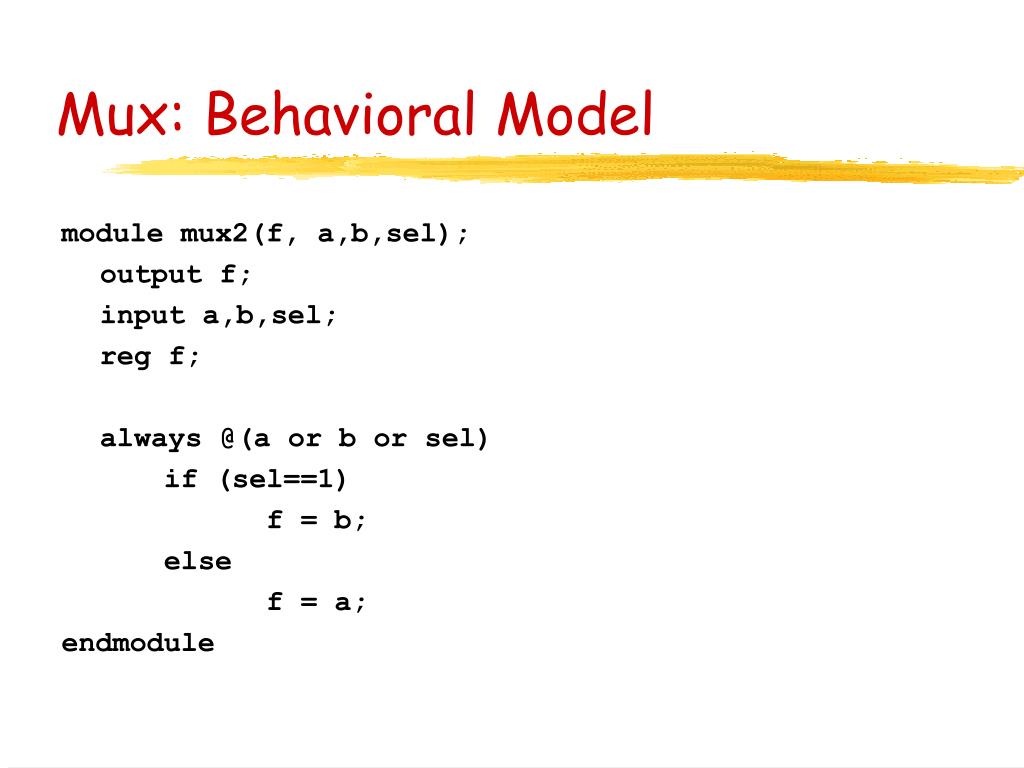 Mux: Behavioral Model

module mux2(f, a,b,sel);
  output f;
  input a,b,sel;
  reg f;

  always @(a or b or sel)
     if (sel==1)
          f = b;
     else
          f = a;
endmodule